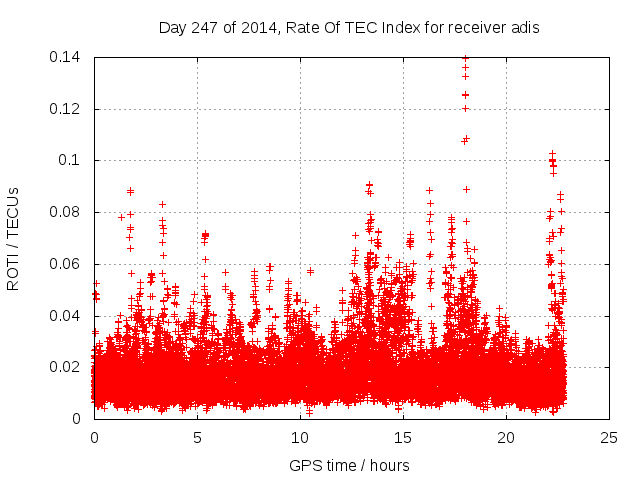 Day 247 of 2014, Rate Of TEC Index for receiver adis

ROTI / TECUs

0.14
0.12
0.1
0.08
0.06
0.04
0.02
0

0
5
10
15
20
25

GPS time / hours